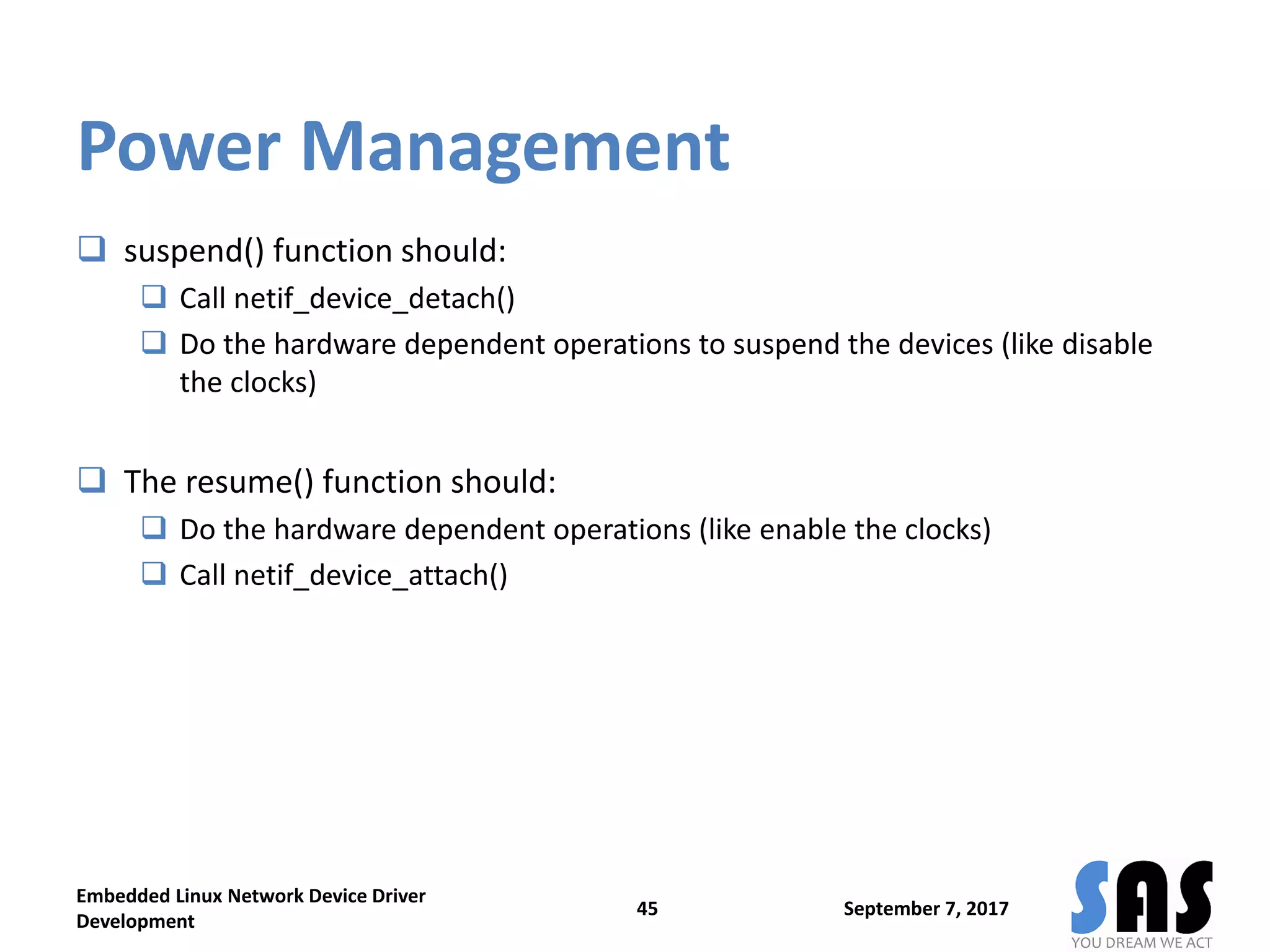 Power Management

❑ suspend() function should:
❑ Call netif_device_detach()
❑ Do the hardware dependent operations to suspend the devices (like disable the clocks)

❑ The resume() function should:
❑ Do the hardware dependent operations (like enable the clocks)
❑ Call netif_device_attach()

Embedded Linux Network Device Driver Development

45

September 7, 2017

SAS
YOU DREAM WE ACT